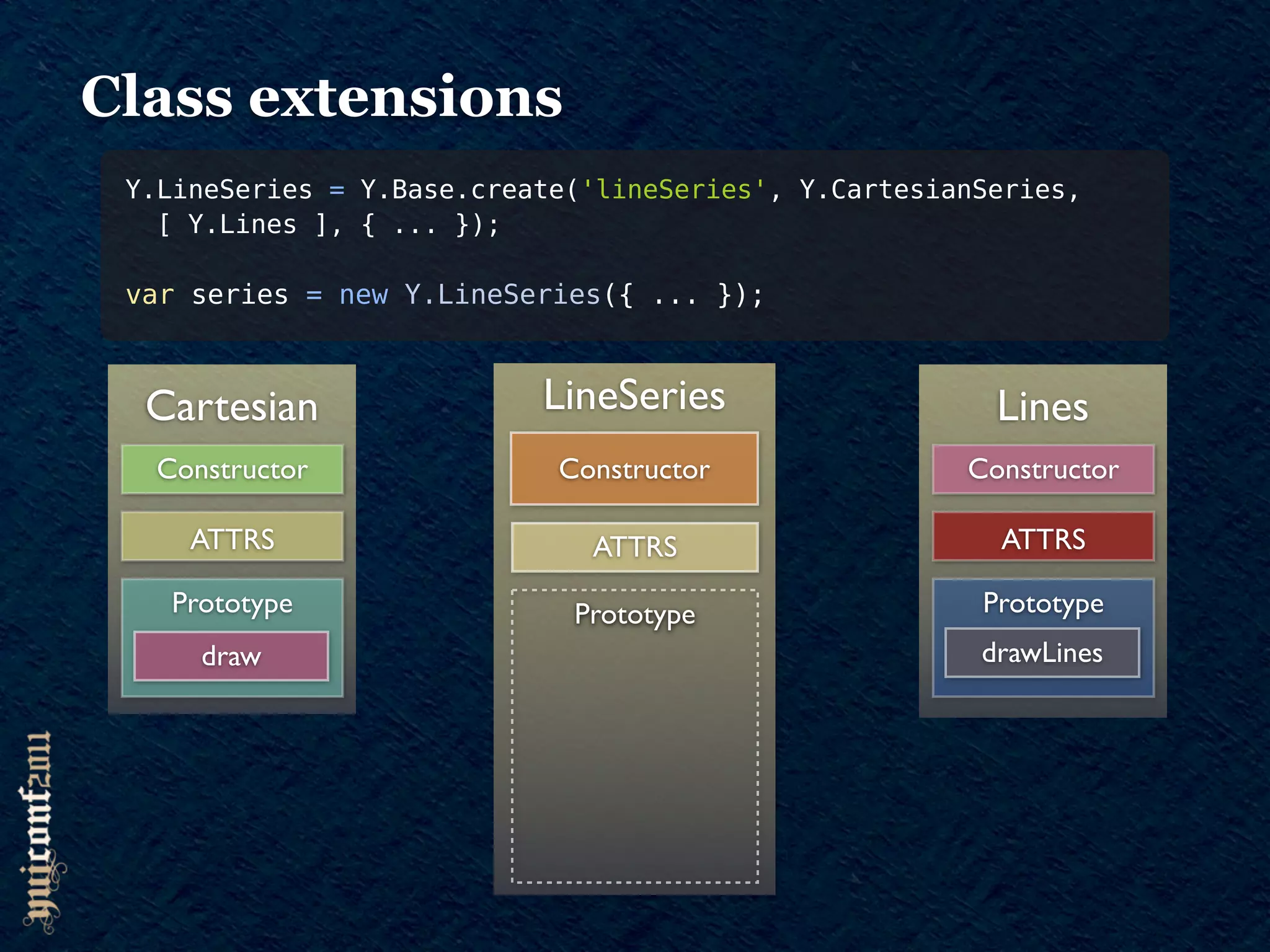 Class extensions

Y.LineSeries = Y.Base.create('lineSeries', Y.CartesianSeries,
  [ Y.Lines ], { ... });

var series = new Y.LineSeries({ ... });

Cartesian

Constructor

ATTRS

Prototype

draw

LineSeries

Constructor

ATTRS

Prototype

Lines

Constructor

ATTRS

Prototype

drawLines

yuiconf2011